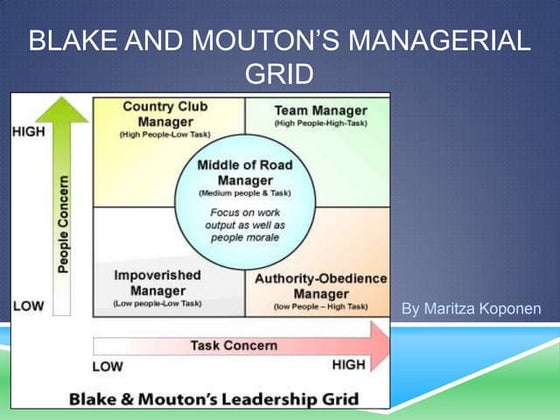 BLAKE AND MOUTON'S MANAGERIAL GRID

HIGH

People Concern

LOW

Country Club Manager
(High People-Low Task)

Team Manager
(High People-High-Task)

Middle of Road Manager
(Medium people & Task)

Focus on work output as well as people morale

Impoverished Manager
(Low people-Low Task)

Authority-Obedience Manager
(low People – High Task)

Task Concern

LOW

HIGH

Blake & Mouton's Leadership Grid

By Maritza Koponen